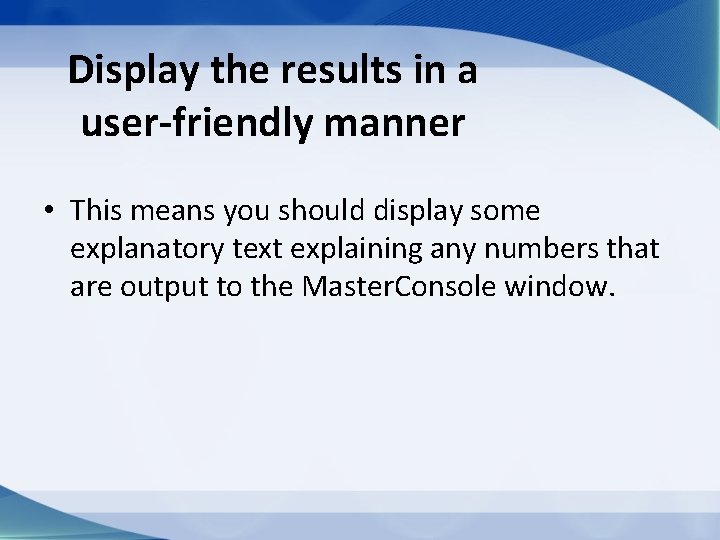 Display the results in a user-friendly manner

• This means you should display some explanatory text explaining any numbers that are output to the MasterConsole window.